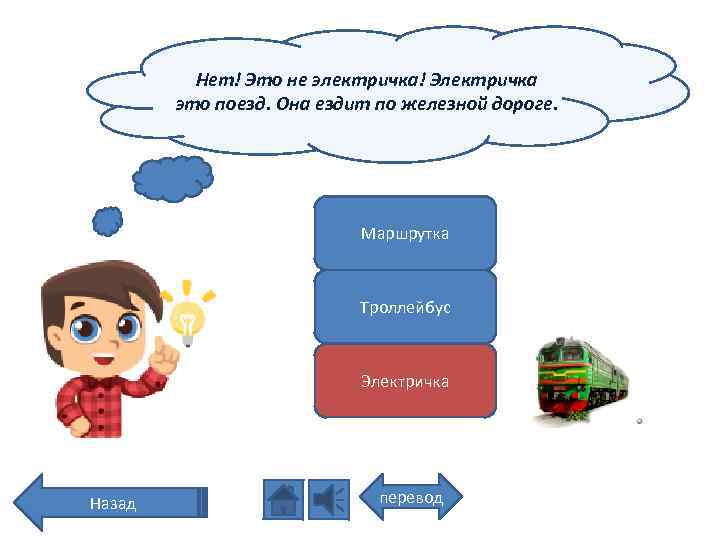 Нет! Это не электричка! Электричка это поезд. Она ездит по железной дороге.

Маршрутка

Троллейбус

Электричка

Назад

перевод